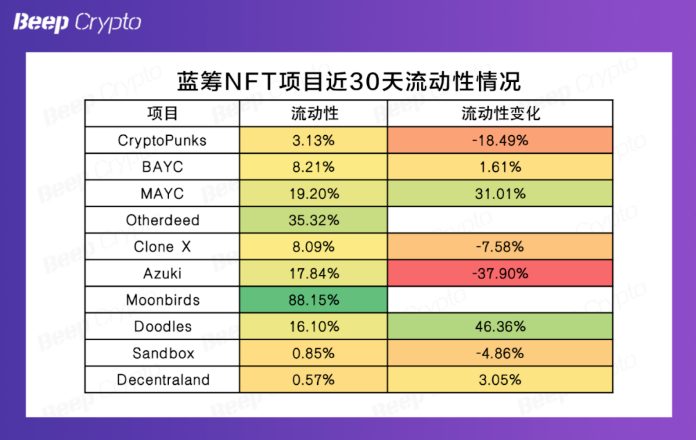 Beep Crypto

蓝筹NFT项目近30天流动性情况

| 项目 | 流动性 | 流动性变化 |
|---|---|---|
| CryptoPunks | 3.13% | -18.49% |
| BAYC | 8.21% | 1.61% |
| MAYC | 19.20% | 31.01% |
| Otherdeed | 35.32% | |
| Clone X | 8.09% | -7.58% |
| Azuki | 17.84% | -37.90% |
| Moonbirds | 88.15% | |
| Doodles | 16.10% | 46.36% |
| Sandbox | 0.85% | -4.86% |
| Decentraland | 0.57% | 3.05% |